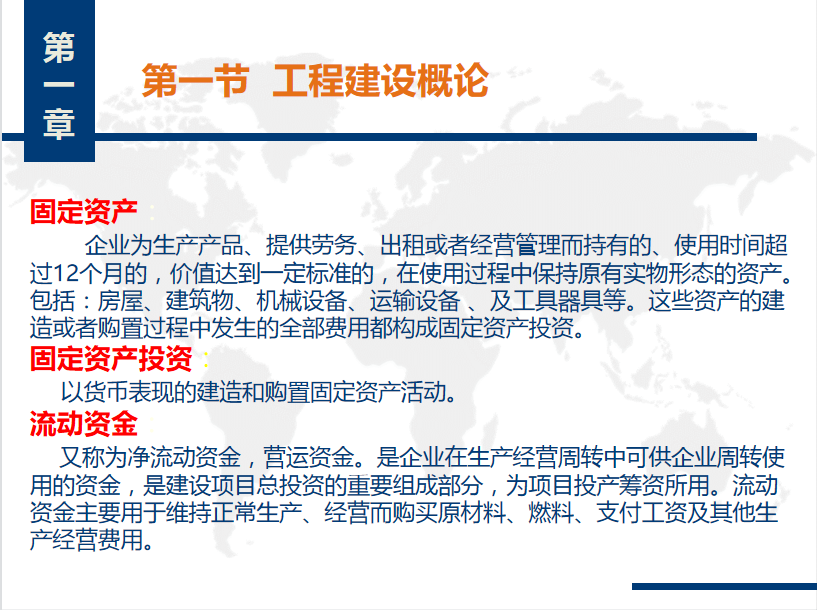 第一章

第一节 工程建设概论

固定资产：

企业为生产产品、提供劳务、出租或者经营管理而持有的、使用时间超过12个月的，价值达到一定标准的，在使用过程中保持原有实物形态的资产。包括：房屋、建筑物、机械设备、运输设备 、及工具器具等。这些资产的建造或者购置过程中发生的全部费用都构成固定资产投资。

固定资产投资：

以货币表现的建造和购置固定资产活动。

流动资金：

又称为净流动资金，营运资金。是企业在生产经营周转中可供企业周转使用的资金，是建设项目总投资的重要组成部分，为项目投产筹资所用。流动资金主要用于维持正常生产、经营而购买原材料、燃料、支付工资及其他生产经营费用。